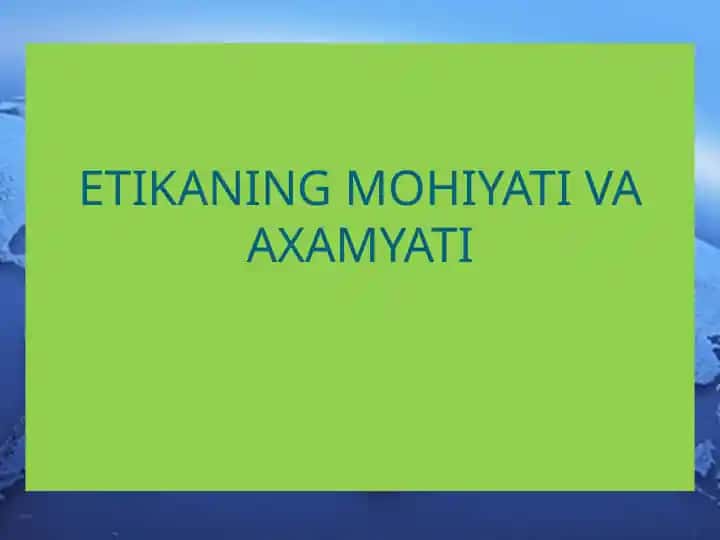 ETIKANING MOHIYATI VA AXAMYATI